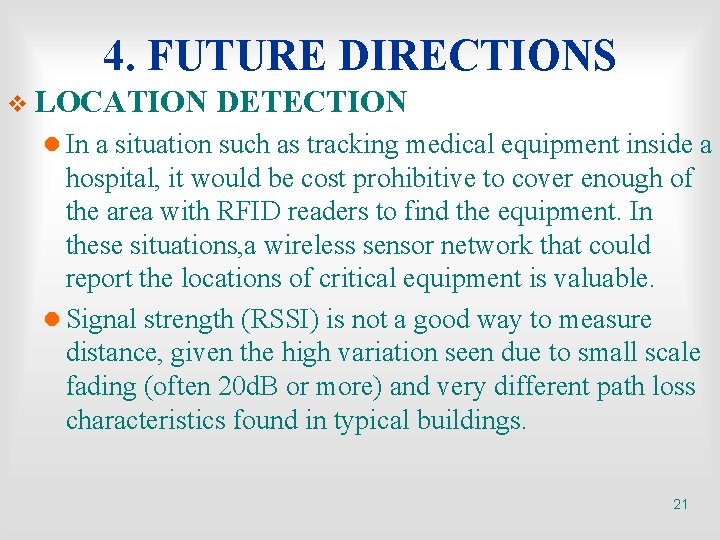 4. FUTURE DIRECTIONS

LOCATION DETECTION

In a situation such as tracking medical equipment inside a hospital, it would be cost prohibitive to cover enough of the area with RFID readers to find the equipment. In these situations,a wireless sensor network that could report the locations of critical equipment is valuable.

Signal strength (RSSI) is not a good way to measure distance, given the high variation seen due to small scale fading (often 20dB or more) and very different path loss characteristics found in typical buildings.

21